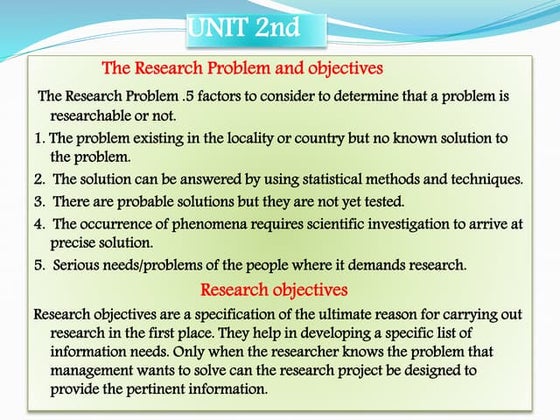 UNIT 2nd

The Research Problem and objectives

The Research Problem .5 factors to consider to determine that a problem is researchable or not.

1. The problem existing in the locality or country but no known solution to the problem.

2. The solution can be answered by using statistical methods and techniques.

3. There are probable solutions but they are not yet tested.

4. The occurrence of phenomena requires scientific investigation to arrive at precise solution.

5. Serious needs/problems of the people where it demands research.

Research objectives

Research objectives are a specification of the ultimate reason for carrying out research in the first place. They help in developing a specific list of information needs. Only when the researcher knows the problem that management wants to solve can the research project be designed to provide the pertinent information.